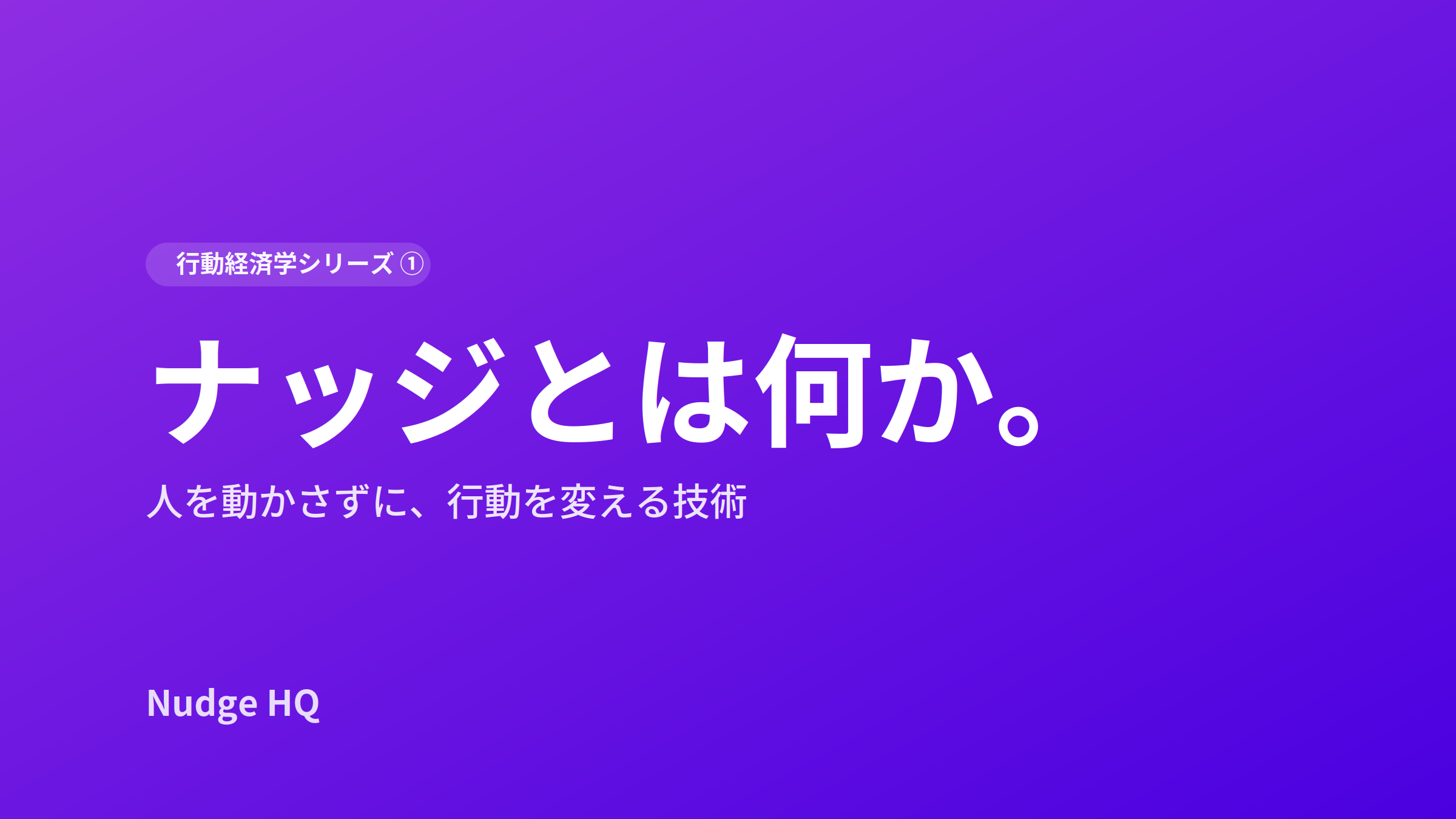 行動経済学シリーズ ①

ナッジとは何か。

人を動かさずに、行動を変える技術

Nudge HQ